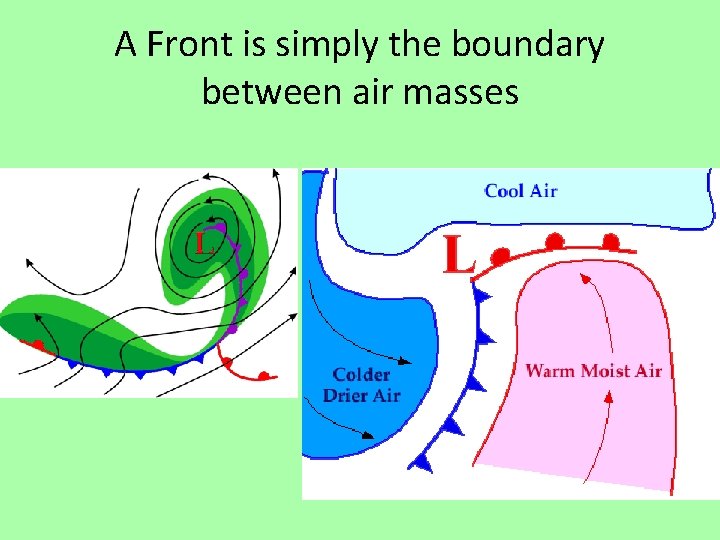 A Front is simply the boundary between air masses

L

Cool Air

L

Colder Drier Air

Warm Moist Air